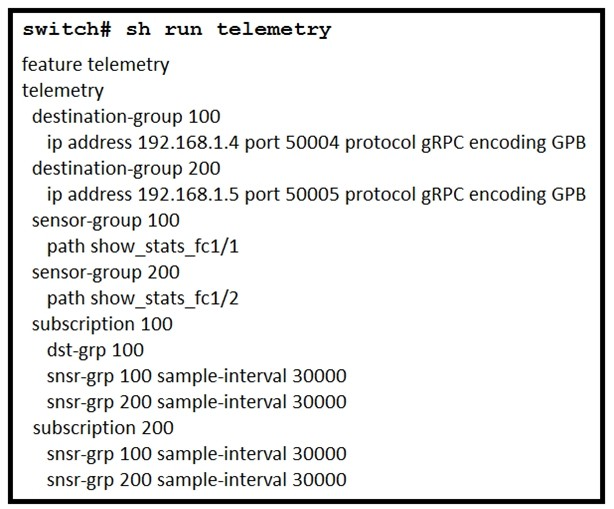 switch# sh run telemetry
feature telemetry
telemetry
destination-group 100
ip address 192.168.1.4 port 50004 protocol gRPC encoding GPB
destination-group 200
ip address 192.168.1.5 port 50005 protocol gRPC encoding GPB
sensor-group 100
path show_stats_fc1/1
sensor-group 200
path show_stats_fc1/2
subscription 100
dst-grp 100
snsr-grp 100 sample-interval 30000
snsr-grp 200 sample-interval 30000
subscription 200
snsr-grp 100 sample-interval 30000
snsr-grp 200 sample-interval 30000